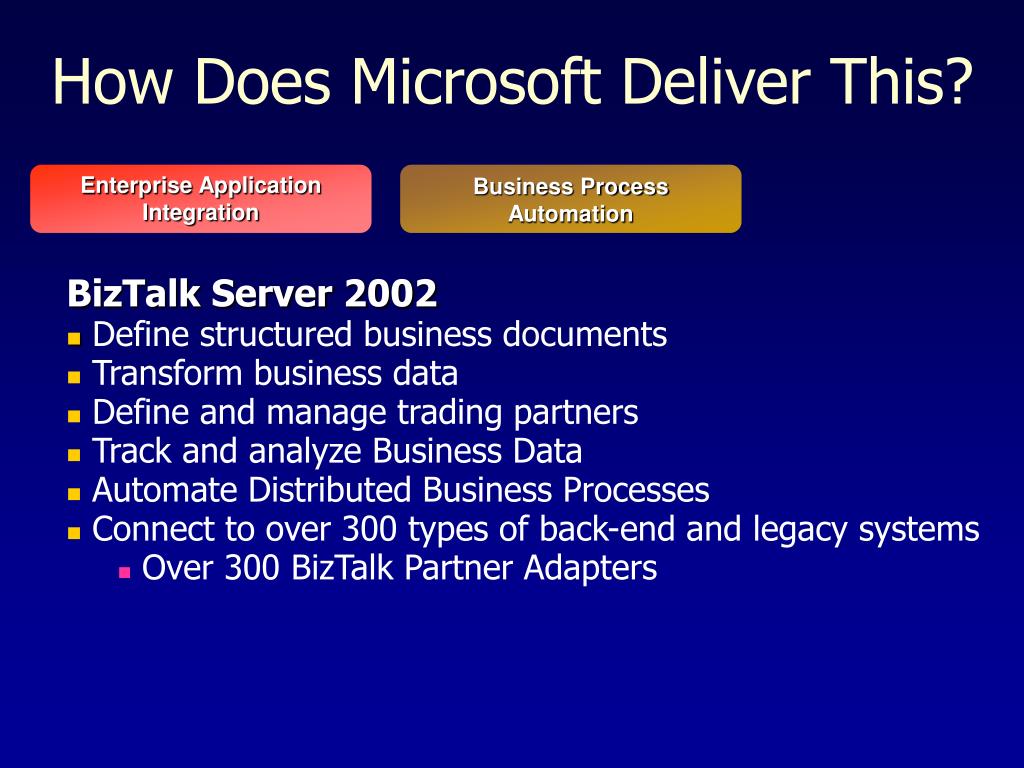 How Does Microsoft Deliver This?

Enterprise Application Integration

Business Process Automation

BizTalk Server 2002
- Define structured business documents
- Transform business data
- Define and manage trading partners
- Track and analyze Business Data
- Automate Distributed Business Processes
- Connect to over 300 types of back-end and legacy systems
  - Over 300 BizTalk Partner Adapters